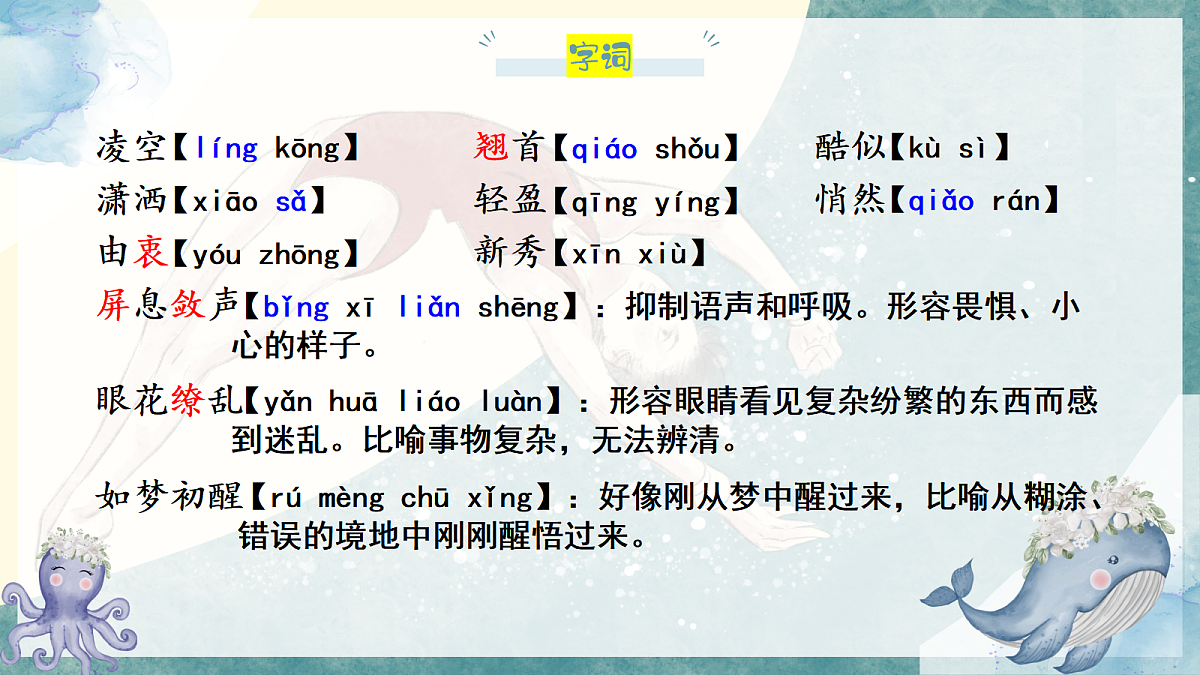 字词

凌空【líng kōng】　翘首【qiáo shǒu】　酷似【kù sì】

潇洒【xiāo sǎ】　轻盈【qīng yíng】　悄然【qiǎo rán】

由衷【yóu zhōng】　新秀【xīn xiù】

屏息敛声【bǐng xī liǎn shēng】：抑制语声和呼吸。形容畏惧、小心的样子。

眼花缭乱【yǎn huā liáo luàn】：形容眼睛看见复杂纷繁的东西而感到迷乱。比喻事物复杂，无法辨清。

如梦初醒【rú mèng chū xǐng】：好像刚从梦中醒过来，比喻从糊涂、错误的境地中刚刚醒悟过来。